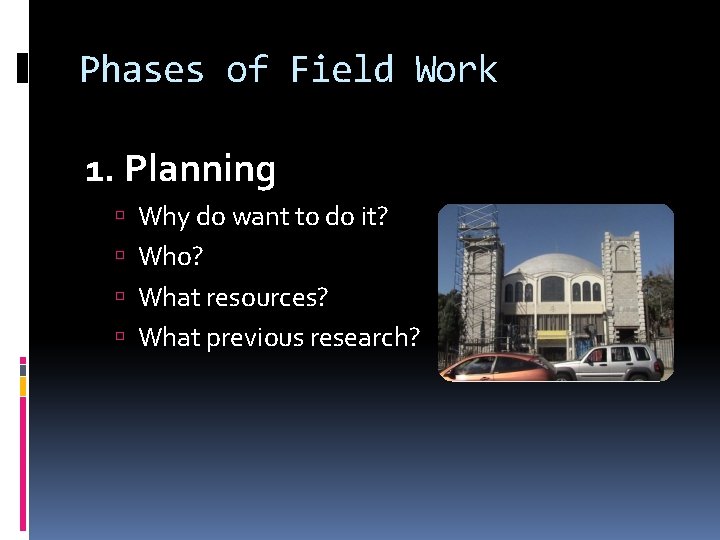 Phases of Field Work

1. Planning

Why do want to do it?

Who?

What resources?

What previous research?